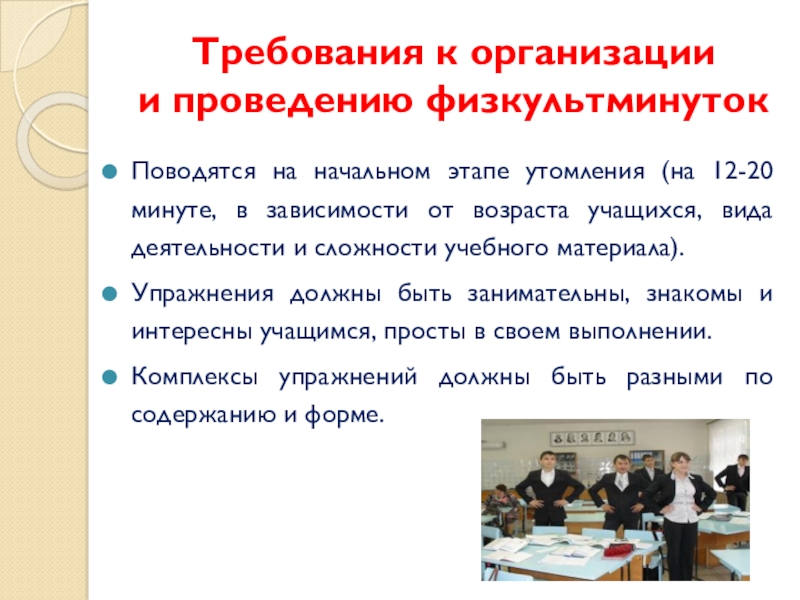 Требования к организации и проведению физкультминуток

Поводятся на начальном этапе утомления (на 12-20 минуте, в зависимости от возраста учащихся, вида деятельности и сложности учебного материала).

Упражнения должны быть занимательны, знакомы и интересны учащимся, просты в своем выполнении.

Комплексы упражнений должны быть разными по содержанию и форме.